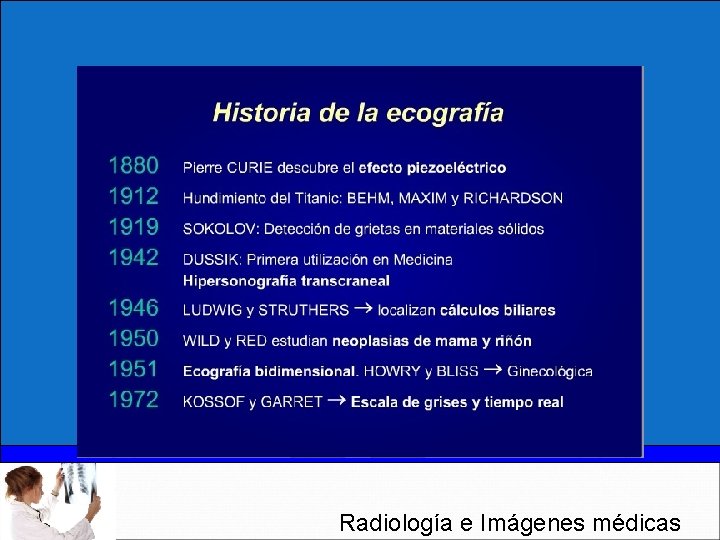 Historia de la ecografía

1880 Pierre CURIE descubre el efecto piezoeléctrico

1912 Hundimiento del Titanic: BEHM, MAXIM y RICHARDSON

1919 SOKOLOV: Detección de grietas en materiales sólidos

1942 DUSSIK: Primera utilización en Medicina
Hipersonografía transcraneal

1946 LUDWIG y STRUTHERS → localizan cálculos biliares

1950 WILD y RED estudian neoplasias de mama y riñón

1951 Ecografía bidimensional. HOWRY y BLISS → Ginecológica

1972 KOSSOF y GARRET → Escala de grises y tiempo real

Radiología e Imágenes médicas